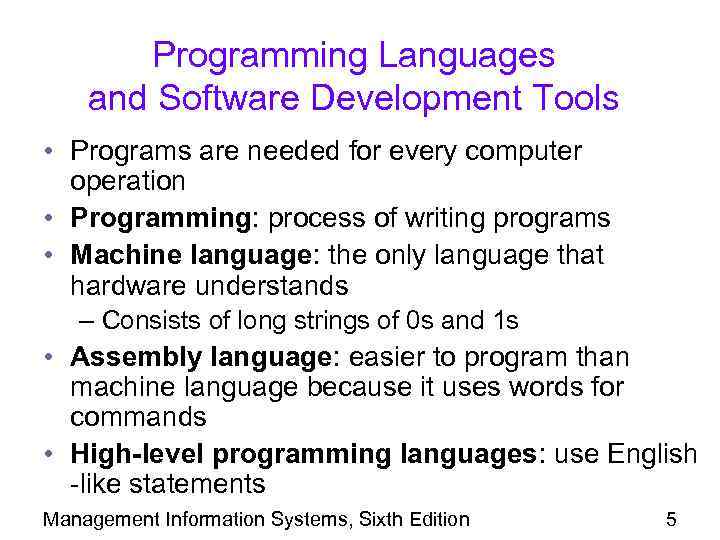 Programming Languages and Software Development Tools

• Programs are needed for every computer operation
• Programming: process of writing programs
• Machine language: the only language that hardware understands
– Consists of long strings of 0s and 1s
• Assembly language: easier to program than machine language because it uses words for commands
• High-level programming languages: use English -like statements

Management Information Systems, Sixth Edition 5